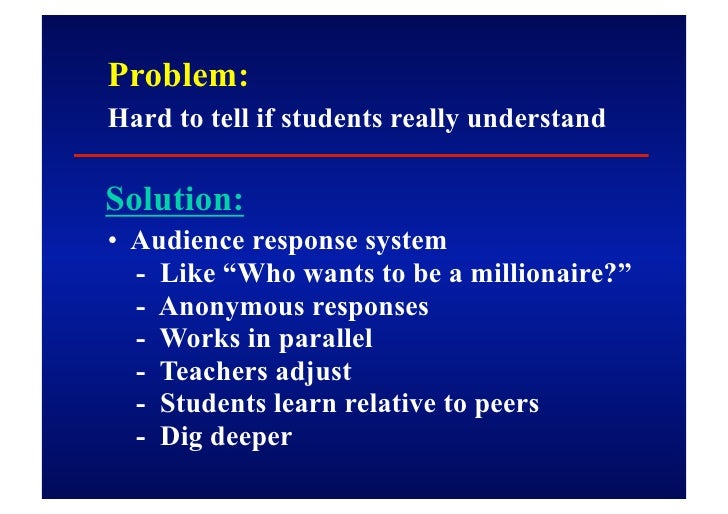 Problem:
Hard to tell if students really understand

Solution:
• Audience response system
- Like “Who wants to be a millionaire?”
- Anonymous responses
- Works in parallel
- Teachers adjust
- Students learn relative to peers
- Dig deeper